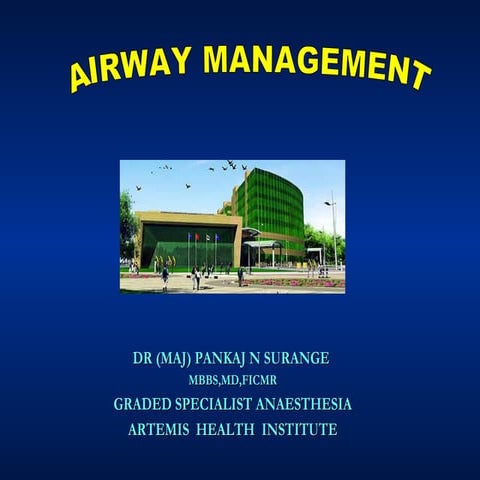 AIRWAY MANAGEMENT

DR (MAJ) PANKAJ N SURANGE
MBBS,MD,FICMR
GRADED SPECIALIST ANAESTHESIA
ARTEMIS HEALTH INSTITUTE